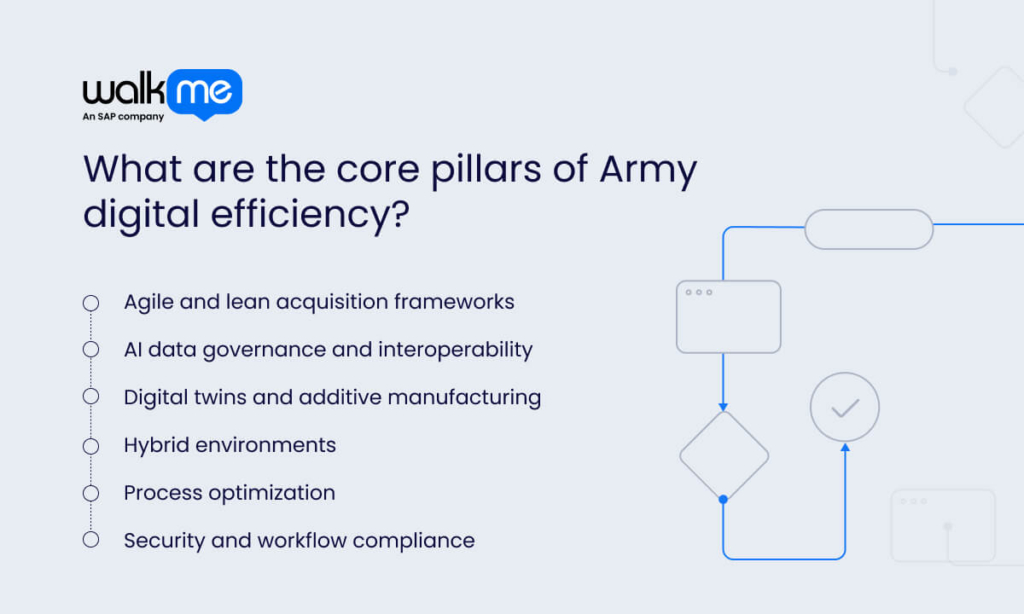 walk me
An SAP company

What are the core pillars of Army digital efficiency?

Agile and lean acquisition frameworks
AI data governance and interoperability
Digital twins and additive manufacturing
Hybrid environments
Process optimization
Security and workflow compliance